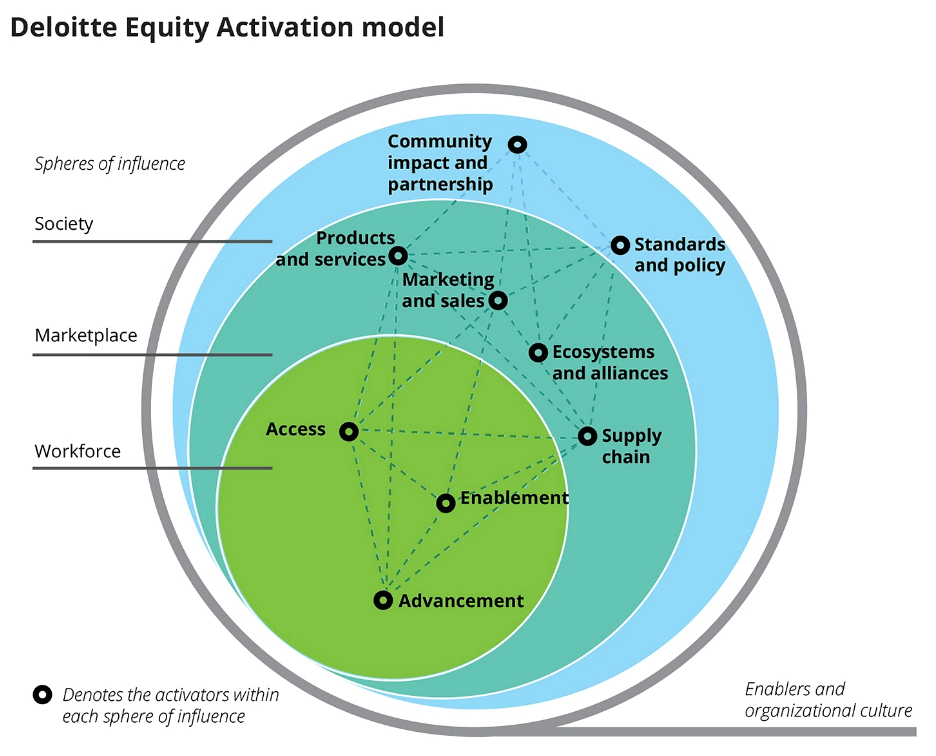 Deloitte Equity Activation model

Spheres of influence

Society

Marketplace

Workforce

Community impact and partnership

Products and services

Standards and policy

Marketing and sales

Ecosystems and alliances

Access

Supply chain

Enablement

Advancement

Denotes the activators within each sphere of influence

Enablers and organizational culture